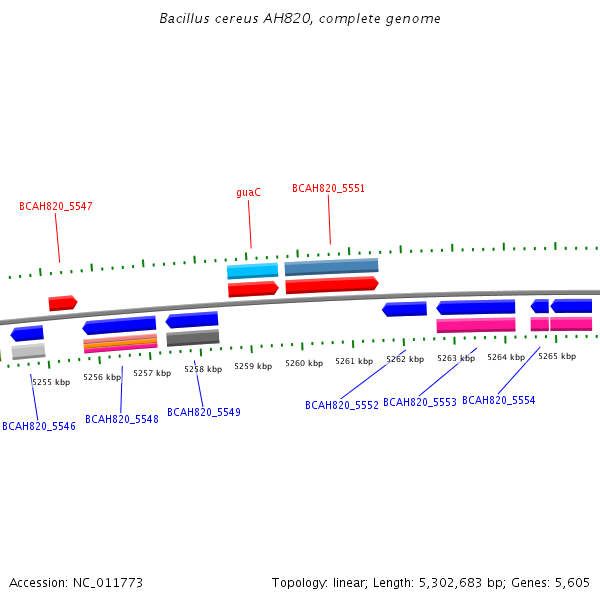 Bacillus cereus AH820, complete genome

BCAH820_5547

guaC

BCAH820_5551

5255 kbp
5256 kbp
5257 kbp
5258 kbp
5259 kbp
5260 kbp
5261 kbp
5262 kbp
5263 kbp
5264 kbp
5265 kbp

BCAH820_5546
BCAH820_5548
BCAH820_5549
BCAH820_5552
BCAH820_5553
BCAH820_5554

Accession: NC_011773

Topology: linear; Length: 5,302,683 bp; Genes: 5,605